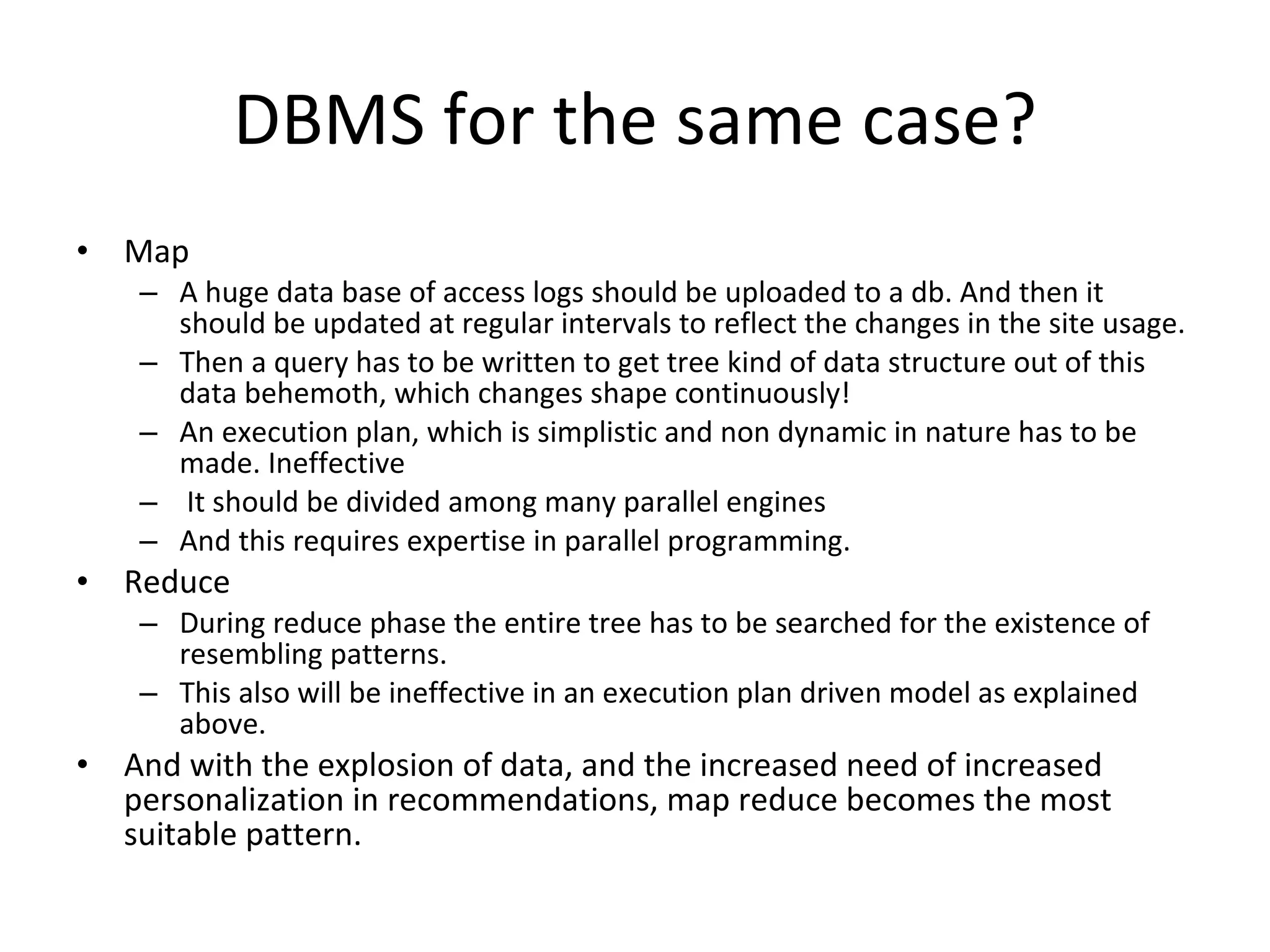 DBMS for the same case?

• Map
  – A huge data base of access logs should be uploaded to a db. And then it should be updated at regular intervals to reflect the changes in the site usage.
  – Then a query has to be written to get tree kind of data structure out of this data behemoth, which changes shape continuously!
  – An execution plan, which is simplistic and non dynamic in nature has to be made. Ineffective
  – It should be divided among many parallel engines
  – And this requires expertise in parallel programming.
• Reduce
  – During reduce phase the entire tree has to be searched for the existence of resembling patterns.
  – This also will be ineffective in an execution plan driven model as explained above.
• And with the explosion of data, and the increased need of increased personalization in recommendations, map reduce becomes the most suitable pattern.